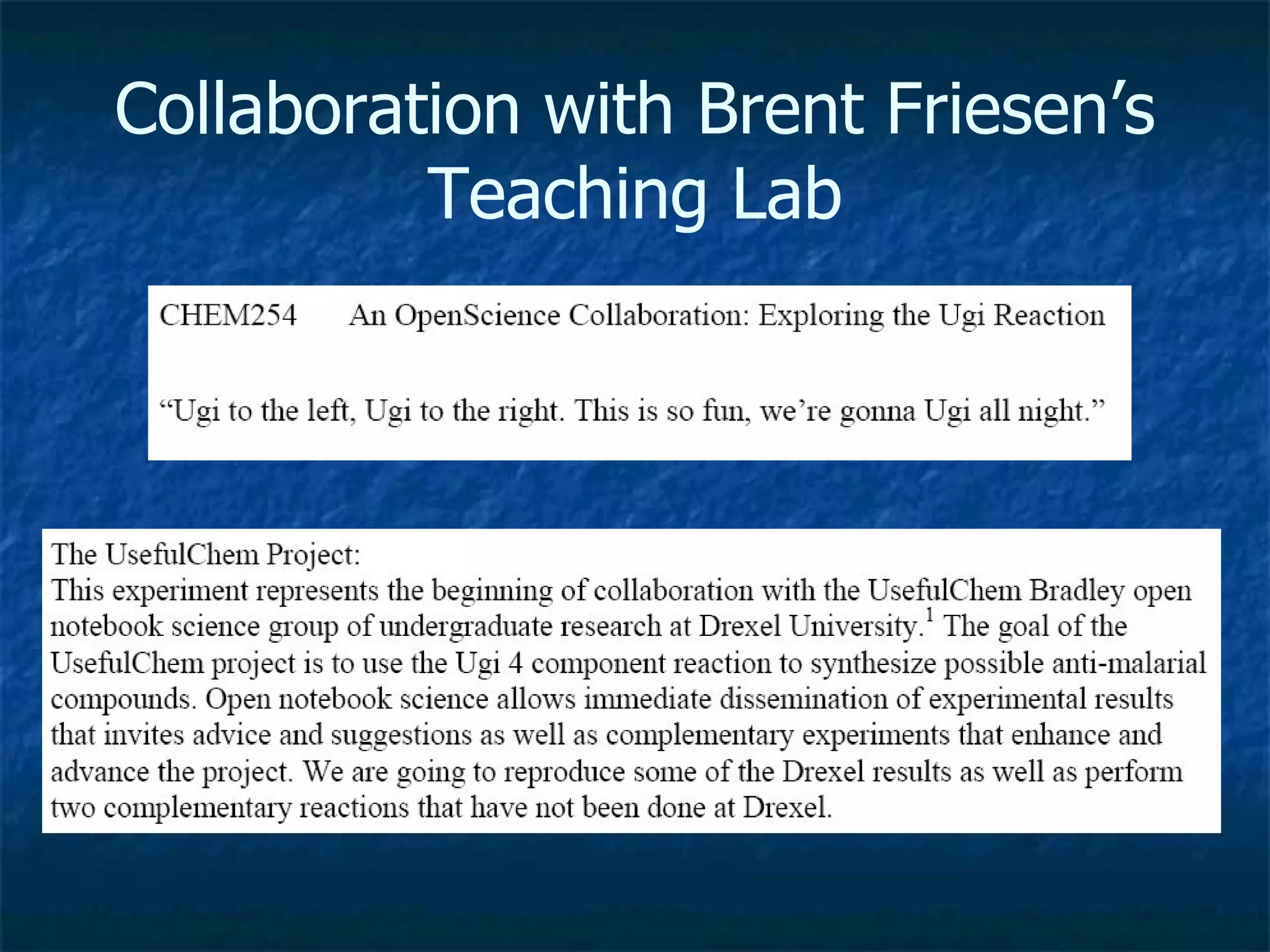 Collaboration with Brent Friesen’s Teaching Lab

CHEM254 An OpenScience Collaboration: Exploring the Ugi Reaction

“Ugi to the left, Ugi to the right. This is so fun, we’re gonna Ugi all night.”

The UsefulChem Project:
This experiment represents the beginning of collaboration with the UsefulChem Bradley open notebook science group of undergraduate research at Drexel University.$^1$ The goal of the UsefulChem project is to use the Ugi 4 component reaction to synthesize possible anti-malarial compounds. Open notebook science allows immediate dissemination of experimental results that invites advice and suggestions as well as complementary experiments that enhance and advance the project. We are going to reproduce some of the Drexel results as well as perform two complementary reactions that have not been done at Drexel.